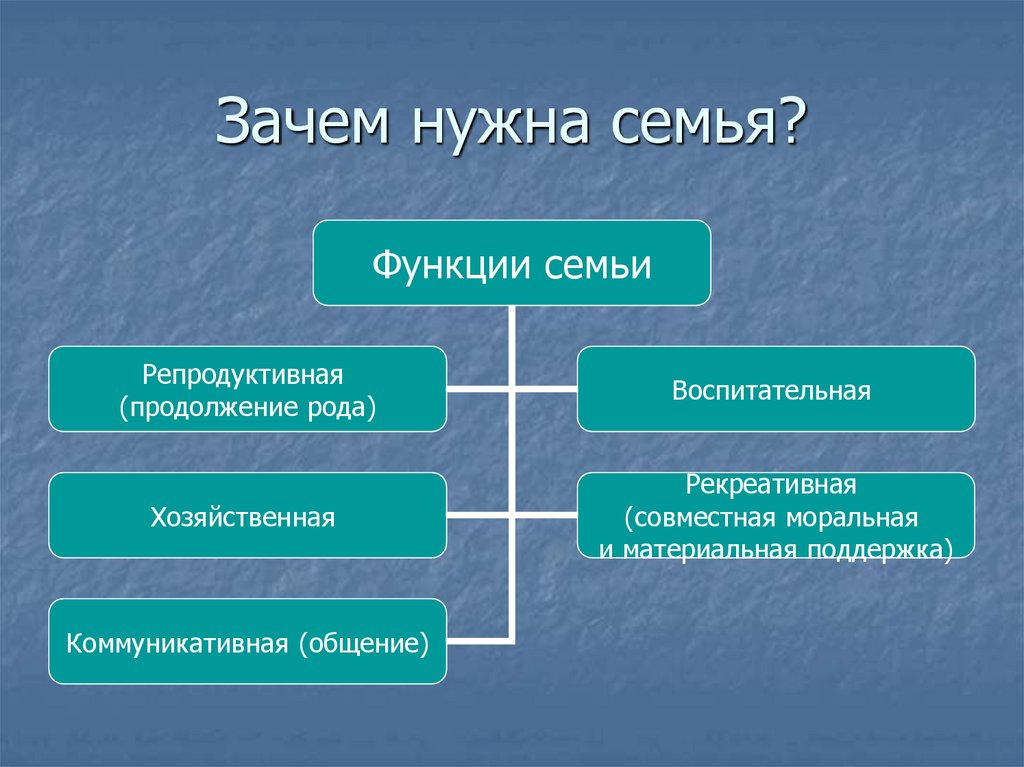 Зачем нужна семья?

Функции семьи

Репродуктивная (продолжение рода)

Воспитательная

Хозяйственная

Рекреативная (совместная моральная и материальная поддержка)

Коммуникативная (общение)